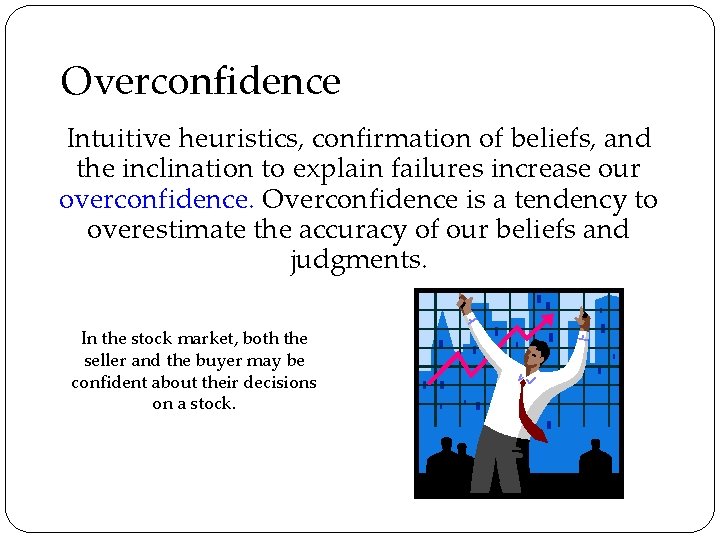 Overconfidence

Intuitive heuristics, confirmation of beliefs, and the inclination to explain failures increase our overconfidence. Overconfidence is a tendency to overestimate the accuracy of our beliefs and judgments.

In the stock market, both the seller and the buyer may be confident about their decisions on a stock.